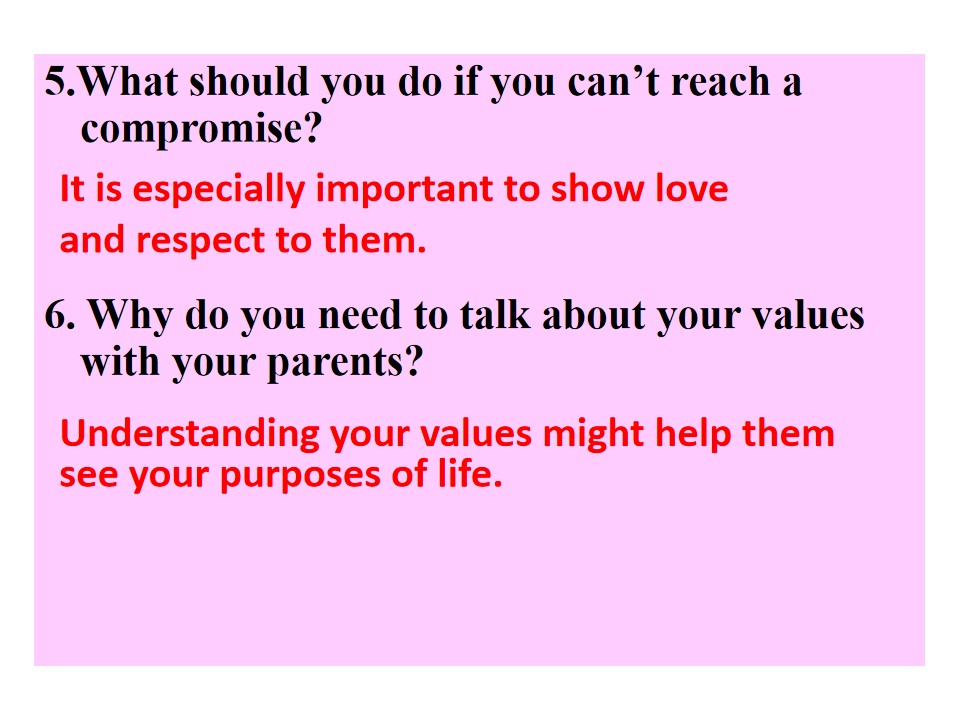 5.What should you do if you can’t reach a compromise?

It is especially important to show love and respect to them.

6. Why do you need to talk about your values with your parents?

Understanding your values might help them see your purposes of life.